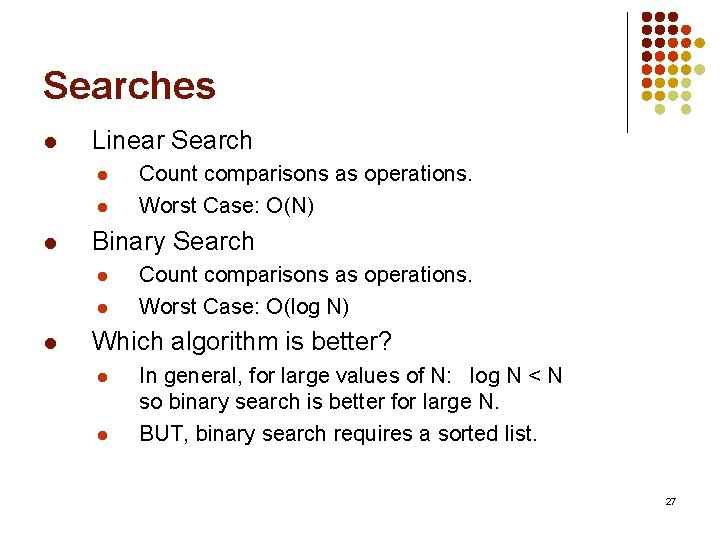 Searches

- Linear Search
  - Count comparisons as operations.
  - Worst Case: O(N)
- Binary Search
  - Count comparisons as operations.
  - Worst Case: O(log N)
- Which algorithm is better?
  - In general, for large values of N: log N < N so binary search is better for large N.
  - BUT, binary search requires a sorted list.

27